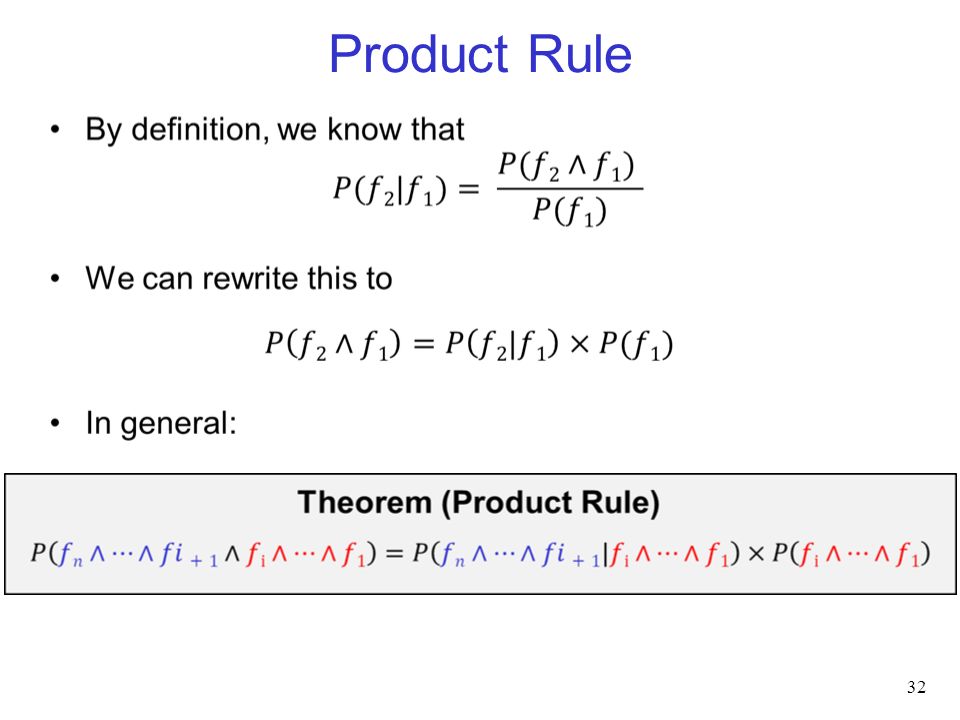 Product Rule

• By definition, we know that

$P(f_2|f_1) = \frac{P(f_2 \wedge f_1)}{P(f_1)}$

• We can rewrite this to

$P(f_2 \wedge f_1) = P(f_2|f_1) \times P(f_1)$

• In general:

Theorem (Product Rule)

$P(f_n \wedge \cdots \wedge fi_{+1} \wedge f_i \wedge \cdots \wedge f_1) = P(f_n \wedge \cdots \wedge fi_{+1}|f_i \wedge \cdots \wedge f_1) \times P(f_i \wedge \cdots \wedge f_1)$

32